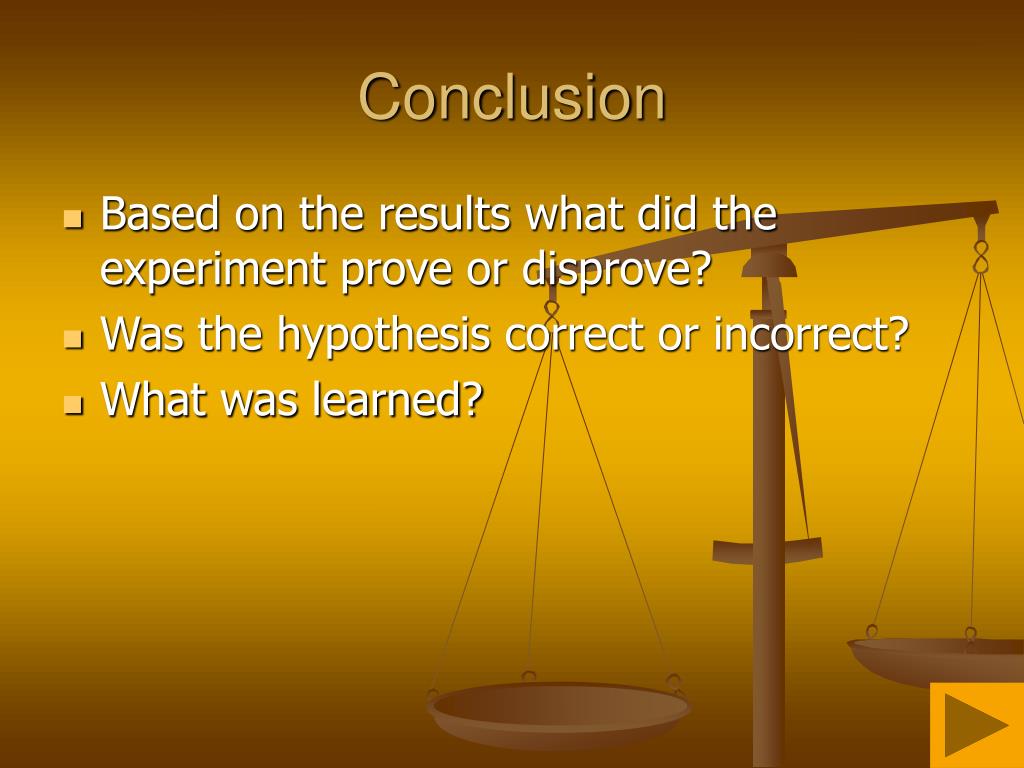 Conclusion

- Based on the results what did the experiment prove or disprove?
- Was the hypothesis correct or incorrect?
- What was learned?